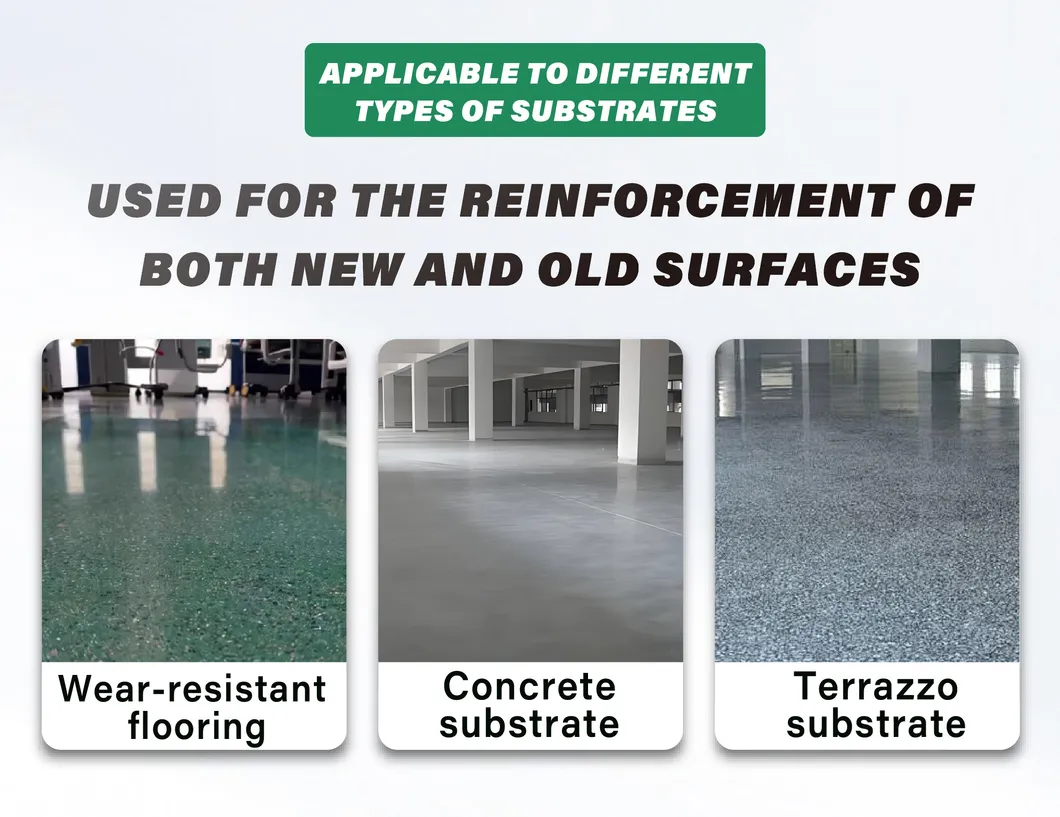 APPLICABLE TO DIFFERENT TYPES OF SUBSTRATES

USED FOR THE REINFORCEMENT OF BOTH NEW AND OLD SURFACES

Wear-resistant flooring

Concrete substrate

Terrazzo substrate